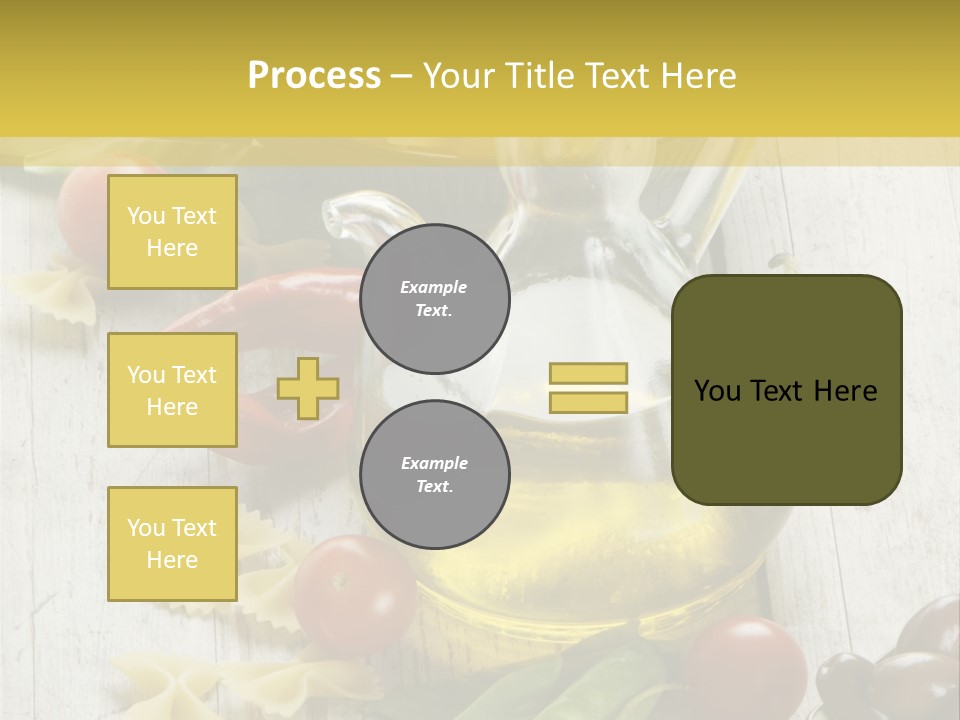 Process – Your Title Text Here

You Text Here

You Text Here

You Text Here

Example Text.

Example Text.

You Text Here